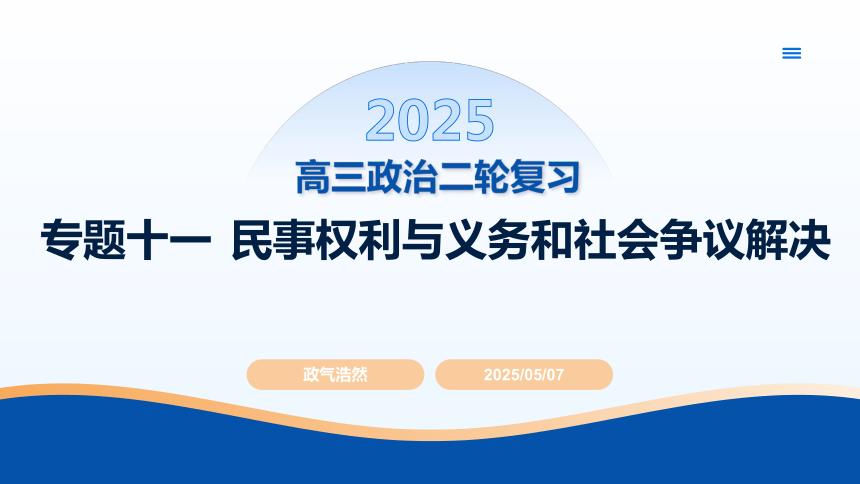 2025

高三政治二轮复习

专题十一 民事权利与义务和社会争议解决

政气浩然

2025/05/07